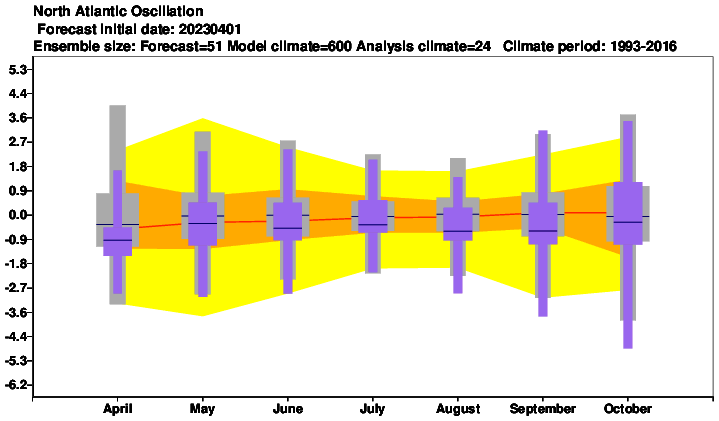 North Atlantic Oscillation
Forecast initial date: 20230401
Ensemble size: Forecast=51 Model climate=600 Analysis climate=24 Climate period: 1993-2016

5.3
4.4
3.6
2.7
1.8
0.9
0.0
-0.9
-1.8
-2.7
-3.6
-4.4
-5.3
-6.2

April
May
June
July
August
September
October